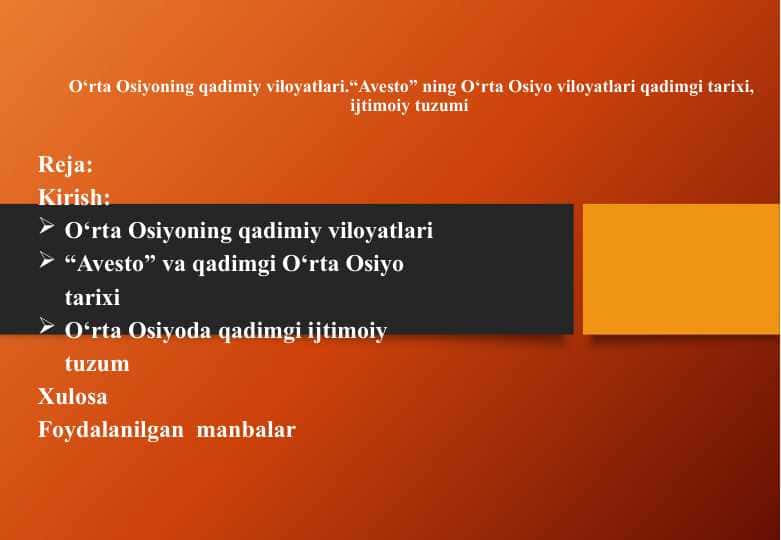 O‘rta Osiyoning qadimiy viloyatlari.“Avesto” ning O‘rta Osiyo viloyatlari qadimgi tarixi, ijtimoiy tuzumi

Reja:
Kirish:
➢ O‘rta Osiyoning qadimiy viloyatlari
➢ “Avesto” va qadimgi O‘rta Osiyo tarixi
➢ O‘rta Osiyoda qadimgi ijtimoiy tuzum
Xulosa
Foydalanilgan manbalar